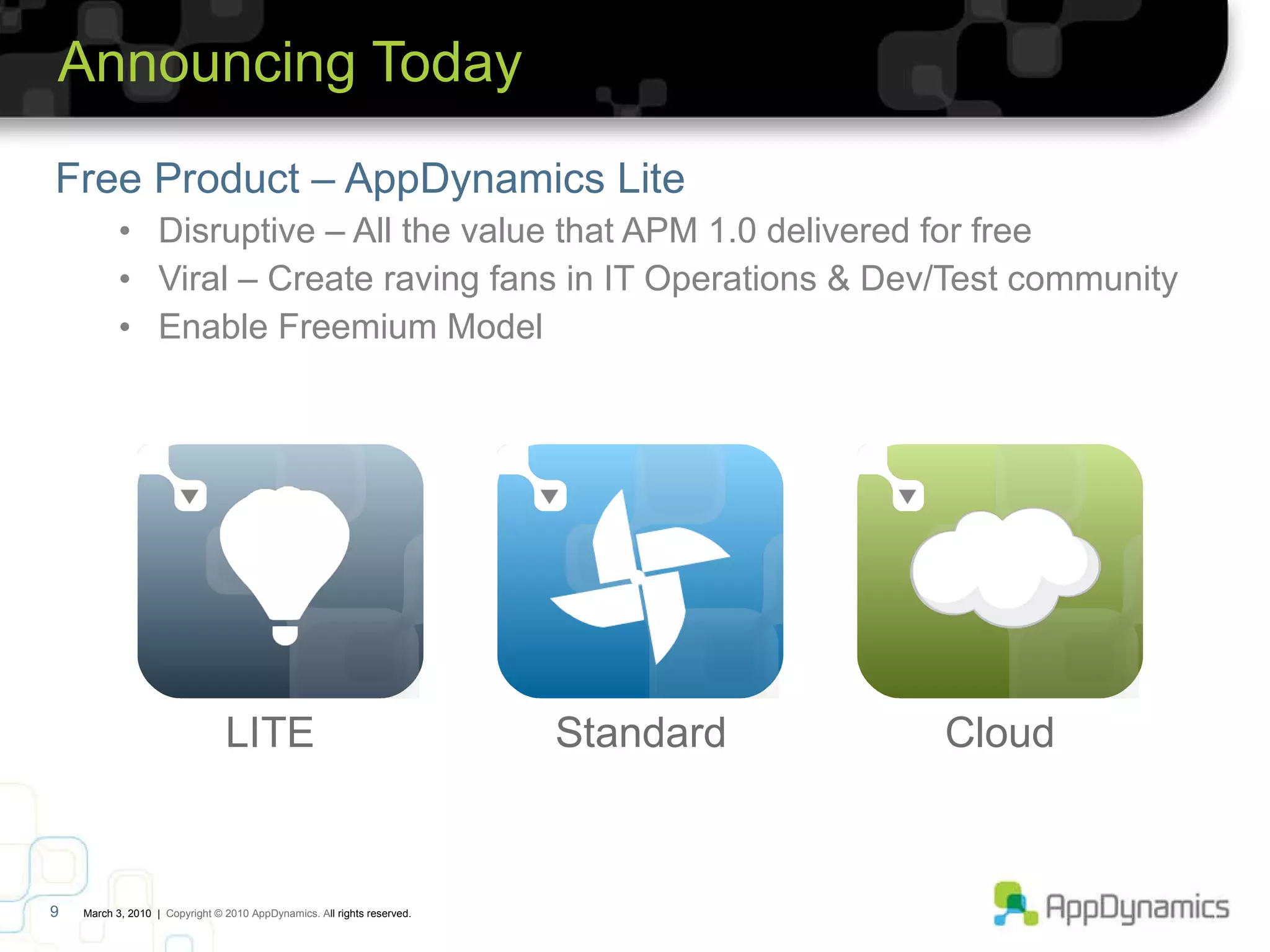 Announcing Today

Free Product – AppDynamics Lite

• Disruptive – All the value that APM 1.0 delivered for free
• Viral – Create raving fans in IT Operations & Dev/Test community
• Enable Freemium Model

LITE

Standard

Cloud

9 March 3, 2010 | Copyright © 2010 AppDynamics. All rights reserved.

AppDynamics